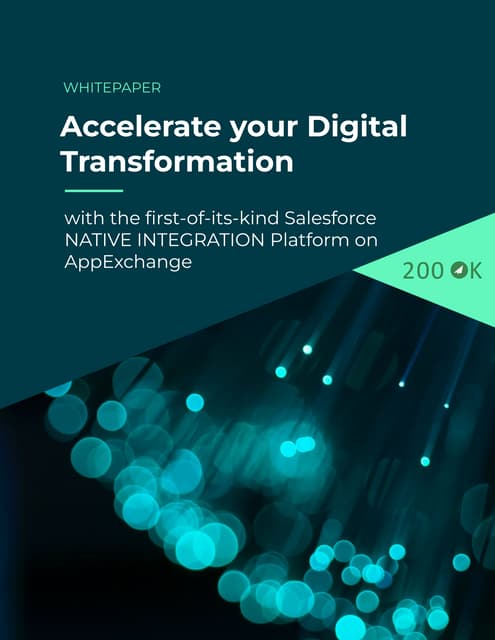 WHITEPAPER

Accelerate your Digital Transformation

with the first-of-its-kind Salesforce NATIVE INTEGRATION Platform on AppExchange

200 OK